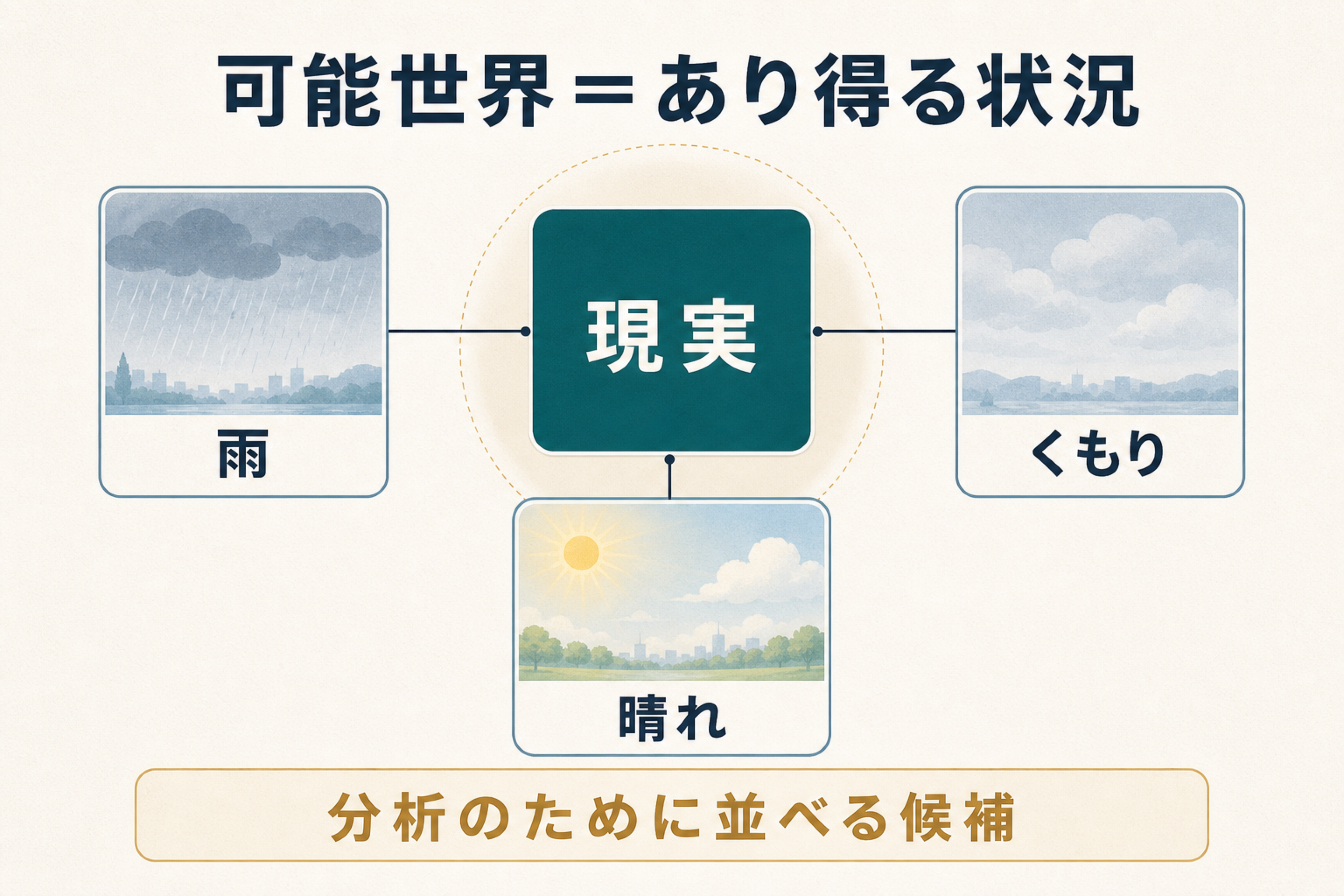 可能世界＝あり得る状況

雨

現実

くもり

晴れ

分析のために並べる候補